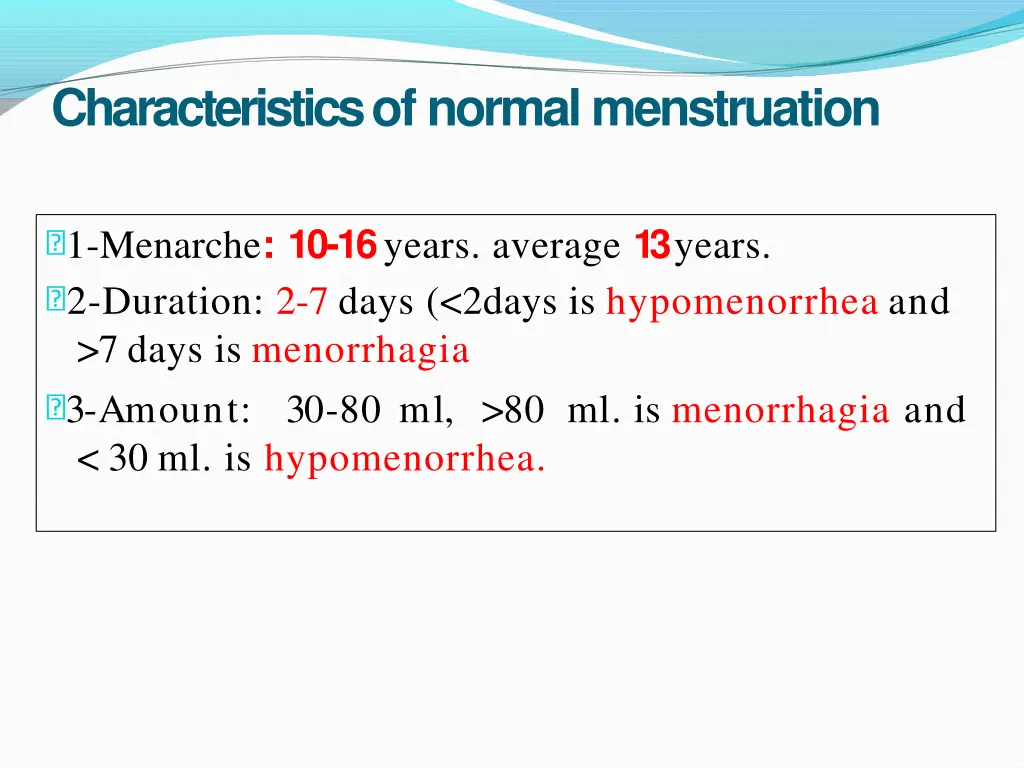 Characteristics of normal menstruation

1-Menarche: 10-16 years. average 13 years.
2-Duration: 2-7 days (<2days is hypomenorrhea and >7 days is menorrhagia
3-Amount: 30-80 ml, >80 ml. is menorrhagia and < 30 ml. is hypomenorrhea.